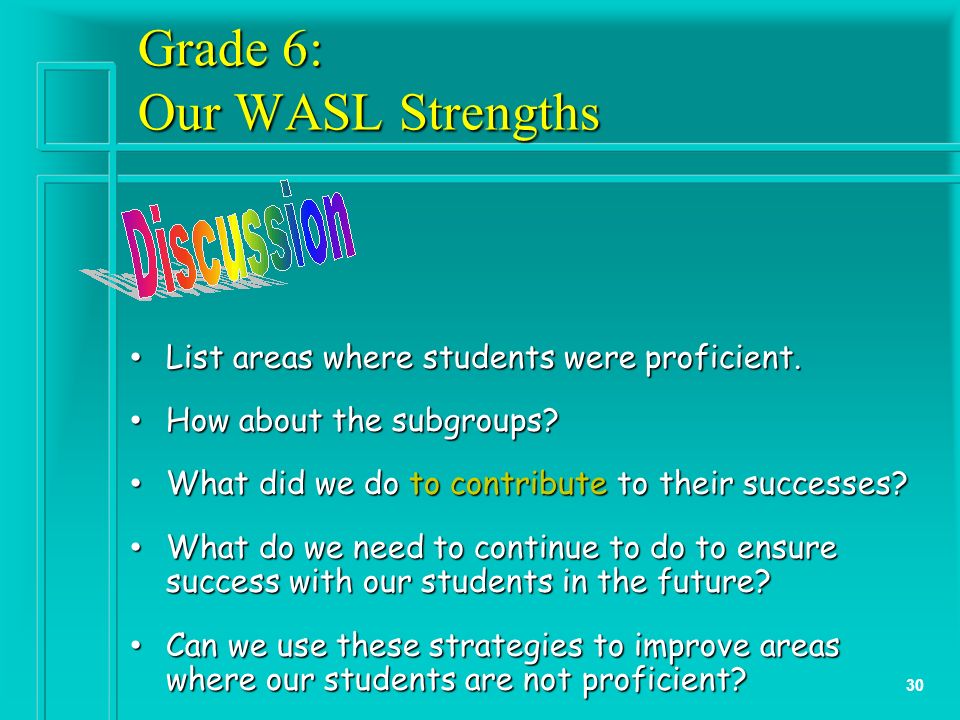 Grade 6:
Our WASL Strengths

Discussion

• List areas where students were proficient.

• How about the subgroups?

• What did we do to contribute to their successes?

• What do we need to continue to do to ensure success with our students in the future?

• Can we use these strategies to improve areas where our students are not proficient?

30